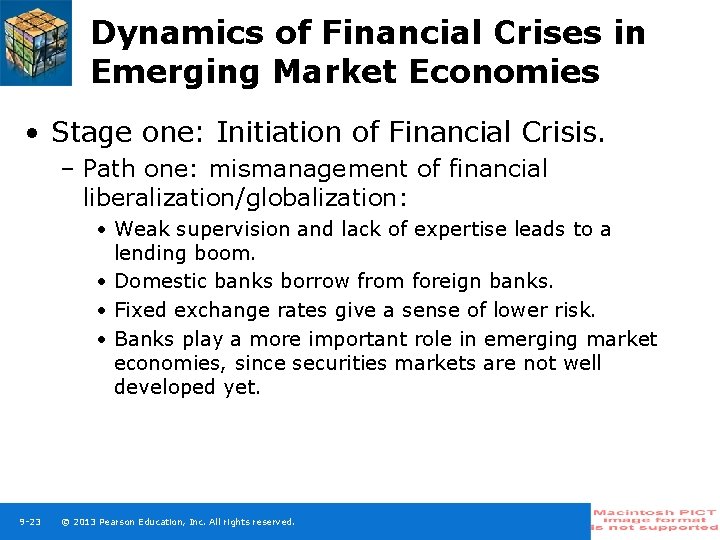 Dynamics of Financial Crises in Emerging Market Economies

• Stage one: Initiation of Financial Crisis.

– Path one: mismanagement of financial liberalization/globalization:

• Weak supervision and lack of expertise leads to a lending boom.

• Domestic banks borrow from foreign banks.

• Fixed exchange rates give a sense of lower risk.

• Banks play a more important role in emerging market economies, since securities markets are not well developed yet.

9-23 © 2013 Pearson Education, Inc. All rights reserved.

Macintosh PICT image format is not supported